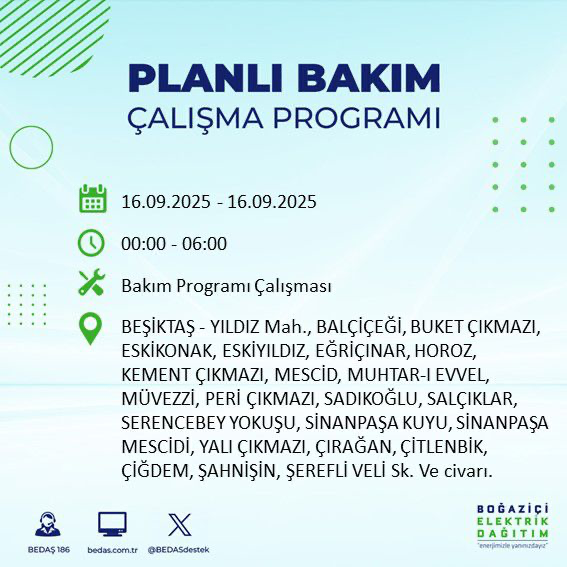 PLANLI BAKIM
ÇALIŞMA PROGRAMI

16.09.2025 - 16.09.2025

00:00 - 06:00

Bakım Programı Çalışması

BEŞİKTAŞ - YILDIZ Mah., BALÇİÇEĞİ, BUKET ÇIKMAZI, ESKİKONAK, ESKİYILDIZ, EĞRİÇINAR, HOROZ, KEMENT ÇIKMAZI, MESCİD, MUHTAR-I EVVEL, MÜVEZZİ, PERİ ÇIKMAZI, SADIKOĞLU, SALÇIKLAR, SERENCEBEY YOKUŞU, SİNANPAŞA KUYU, SİNANPAŞA MESCİDİ, YALI ÇIKMAZI, ÇIRAĞAN, ÇİTLENBİK, ÇİĞDEM, ŞAHNİŞİN, ŞEREFLİ VELİ Sk. Ve civarı.

BEDAŞ 186

bedas.com.tr

@BEDASdestek

BOĞAZİÇİ
ELEKTRİK
DAĞITIM
"enerjimizle yanınızdayız"